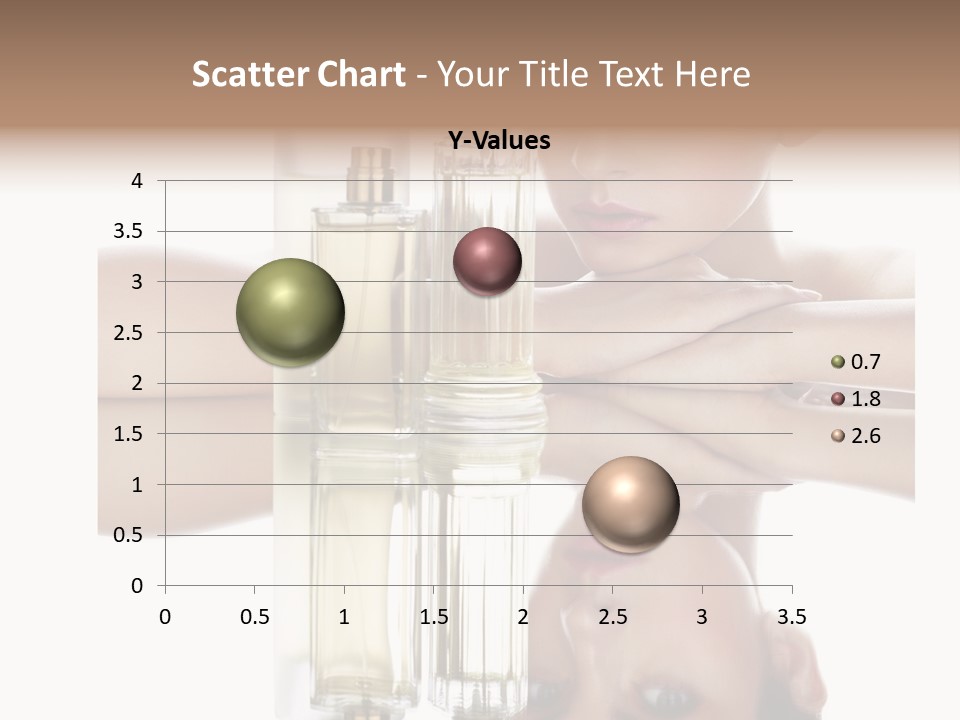 Scatter Chart - Your Title Text Here

Y-Values

4
3.5
3
2.5
2
1.5
1
0.5
0

0 0.5 1 1.5 2 2.5 3 3.5

0.7
1.8
2.6